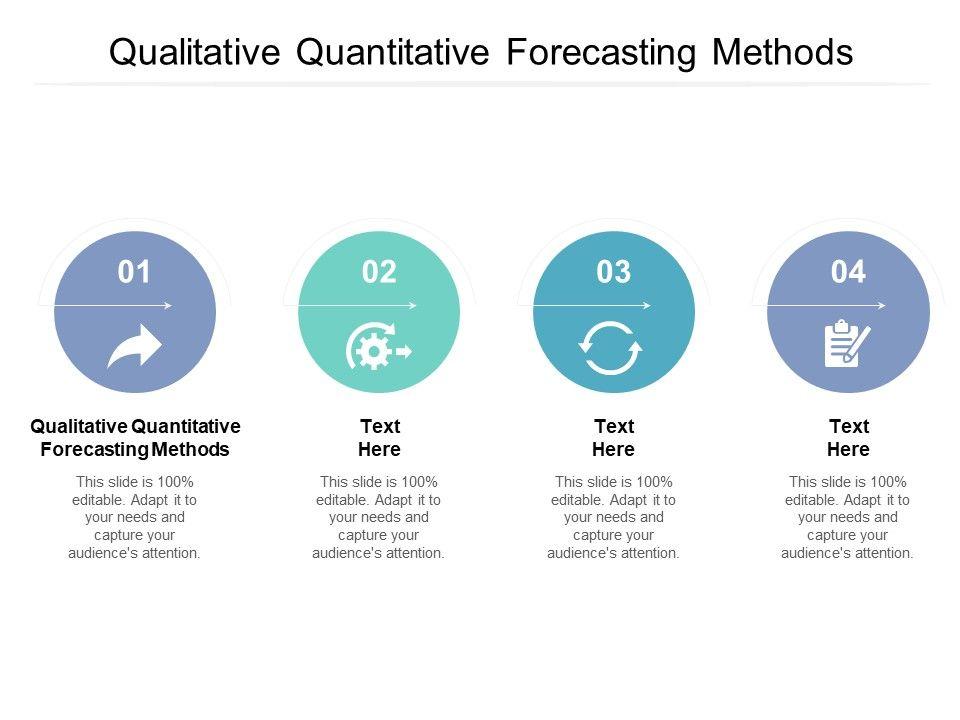 Qualitative Quantitative Forecasting Methods

01

Qualitative Quantitative Forecasting Methods

This slide is 100% editable. Adapt it to your needs and capture your audience's attention.

02

Text Here

This slide is 100% editable. Adapt it to your needs and capture your audience's attention.

03

Text Here

This slide is 100% editable. Adapt it to your needs and capture your audience's attention.

04

Text Here

This slide is 100% editable. Adapt it to your needs and capture your audience's attention.